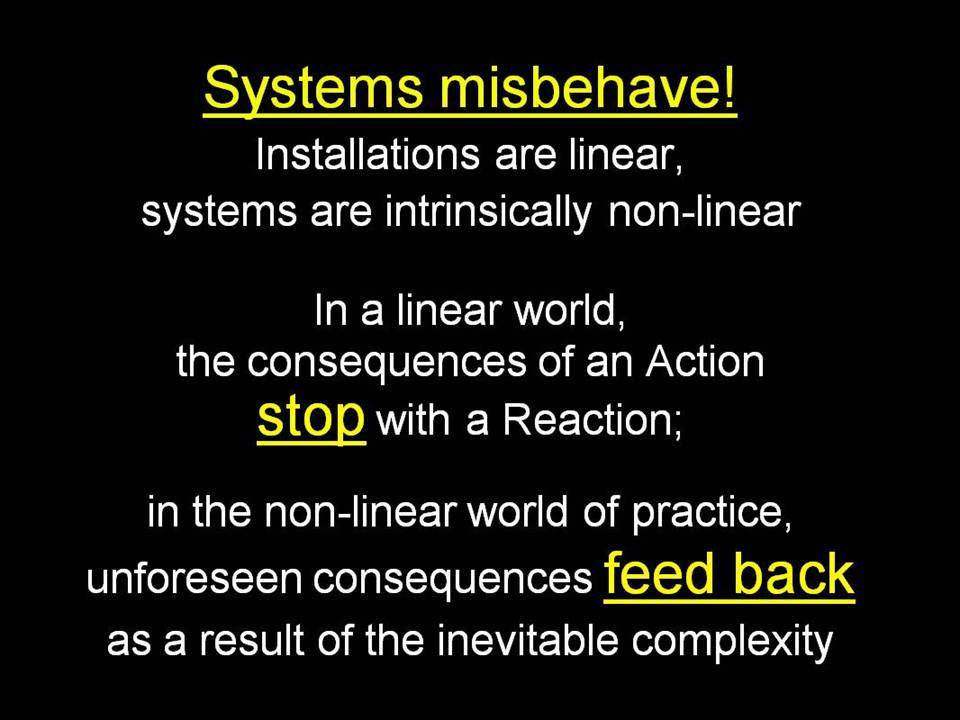 Systems misbehave!

Installations are linear, systems are intrinsically non-linear

In a linear world, the consequences of an Action stop with a Reaction;

in the non-linear world of practice, unforeseen consequences feed back as a result of the inevitable complexity